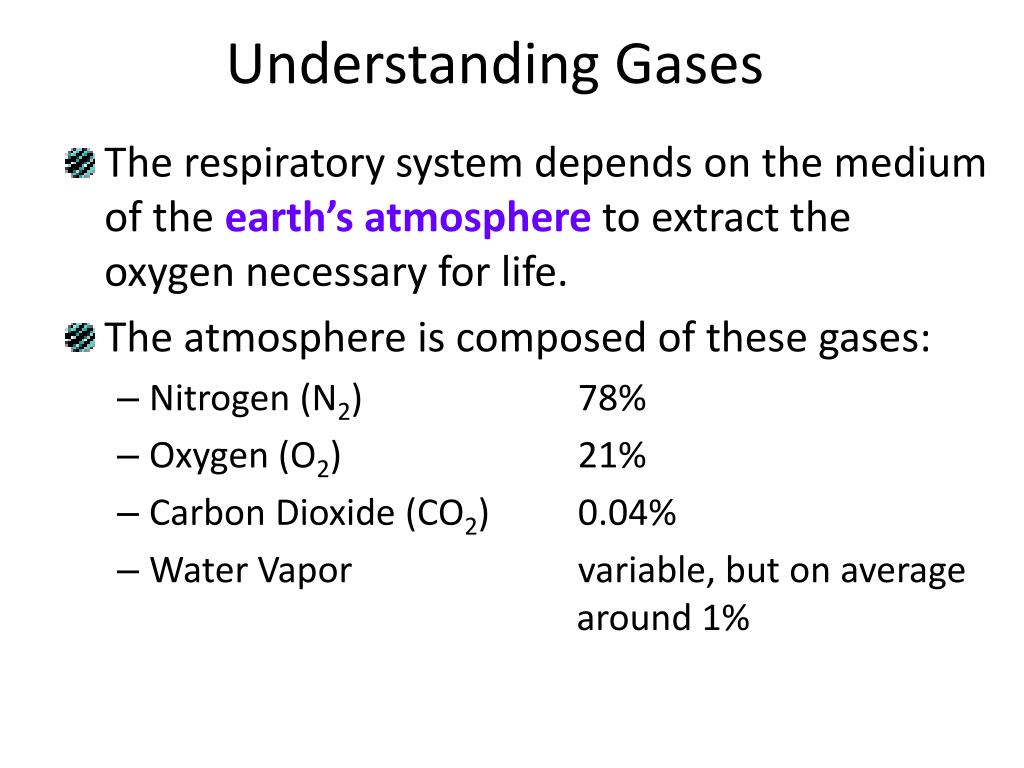 Understanding Gases

The respiratory system depends on the medium of the earth's atmosphere to extract the oxygen necessary for life.

The atmosphere is composed of these gases:

– Nitrogen ($N_2$) 78%
– Oxygen ($O_2$) 21%
– Carbon Dioxide ($CO_2$) 0.04%
– Water Vapor variable, but on average around 1%